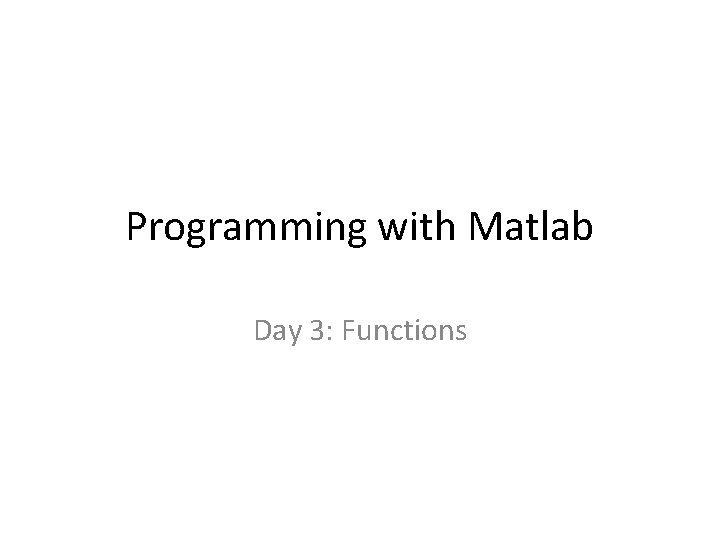 Programming with Matlab

Day 3: Functions